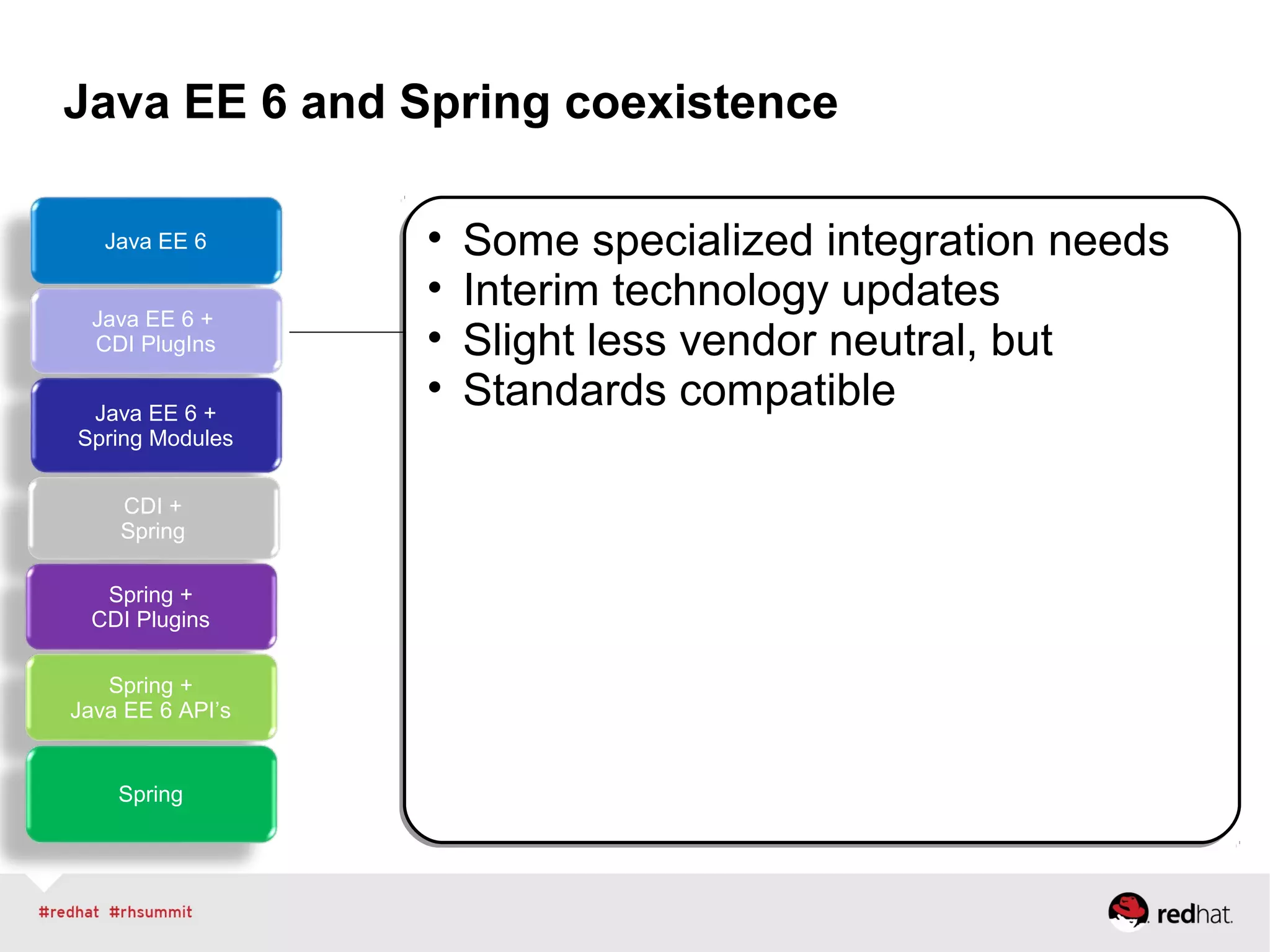 Java EE 6 and Spring coexistence

Java EE 6

Java EE 6 + CDI PlugIns

Java EE 6 + Spring Modules

CDI + Spring

Spring + CDI Plugins

Spring + Java EE 6 API's

Spring

• Some specialized integration needs
• Interim technology updates
• Slight less vendor neutral, but
• Standards compatible

#redhat #rhsummit

redhat.